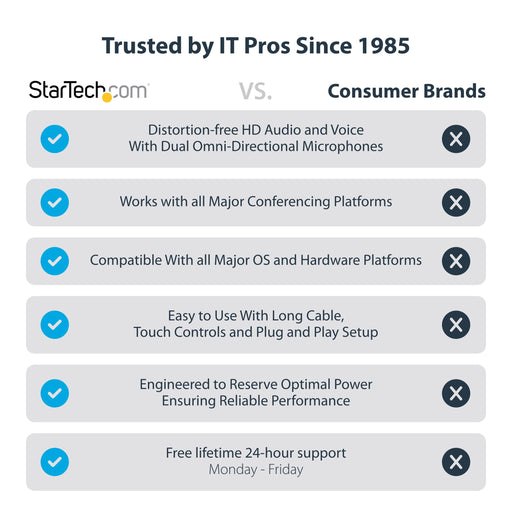 Trusted by IT Pros Since 1985

StarTech.com VS. Consumer Brands

Distortion-free HD Audio and Voice With Dual Omni-Directional Microphones

Works with all Major Conferencing Platforms

Compatible With all Major OS and Hardware Platforms

Easy to Use With Long Cable, Touch Controls and Plug and Play Setup

Engineered to Reserve Optimal Power Ensuring Reliable Performance

Free lifetime 24-hour support
Monday - Friday